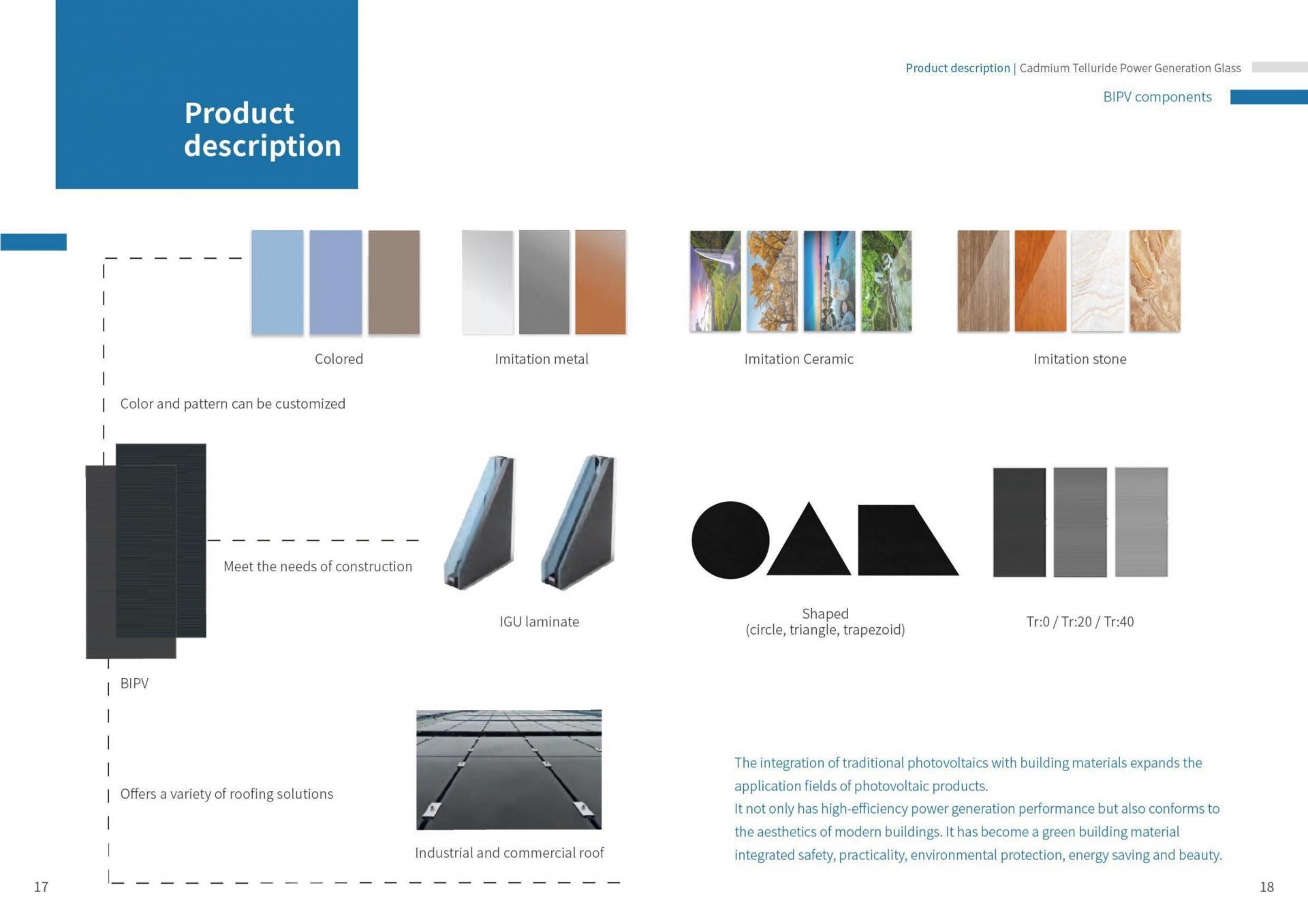 Product description

Product description | Cadmium Telluride Power Generation Glass

BIPV components

Colored

Imitation metal

Imitation Ceramic

Imitation stone

Color and pattern can be customized

Meet the needs of construction

IGU laminate

Shaped
(circle, triangle, trapezoid)

Tr:0 / Tr:20 / Tr:40

BIPV

Offers a variety of roofing solutions

Industrial and commercial roof

The integration of traditional photovoltaics with building materials expands the application fields of photovoltaic products.
It not only has high-efficiency power generation performance but also conforms to the aesthetics of modern buildings. It has become a green building material integrated safety, practicality, environmental protection, energy saving and beauty.

17

18